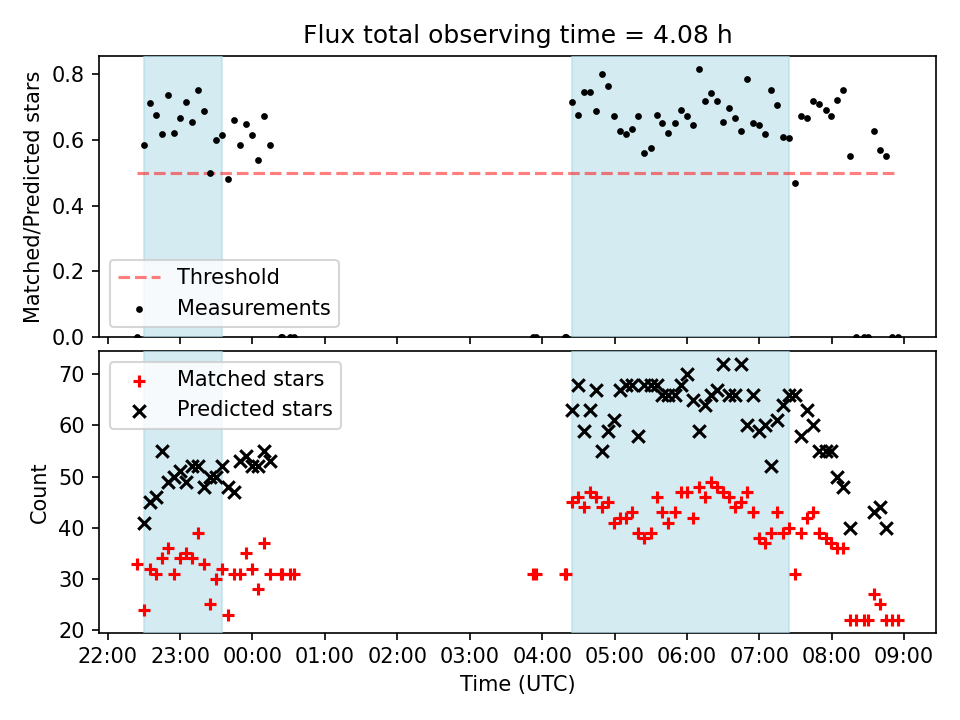 Flux total observing time = 4.08 h

Matched/Predicted stars

0.8
0.6
0.4
0.2
0.0

Threshold
Measurements

Count

70
60
50
40
30
20

Matched stars
Predicted stars

22:00 23:00 00:00 01:00 02:00 03:00 04:00 05:00 06:00 07:00 08:00 09:00

Time (UTC)